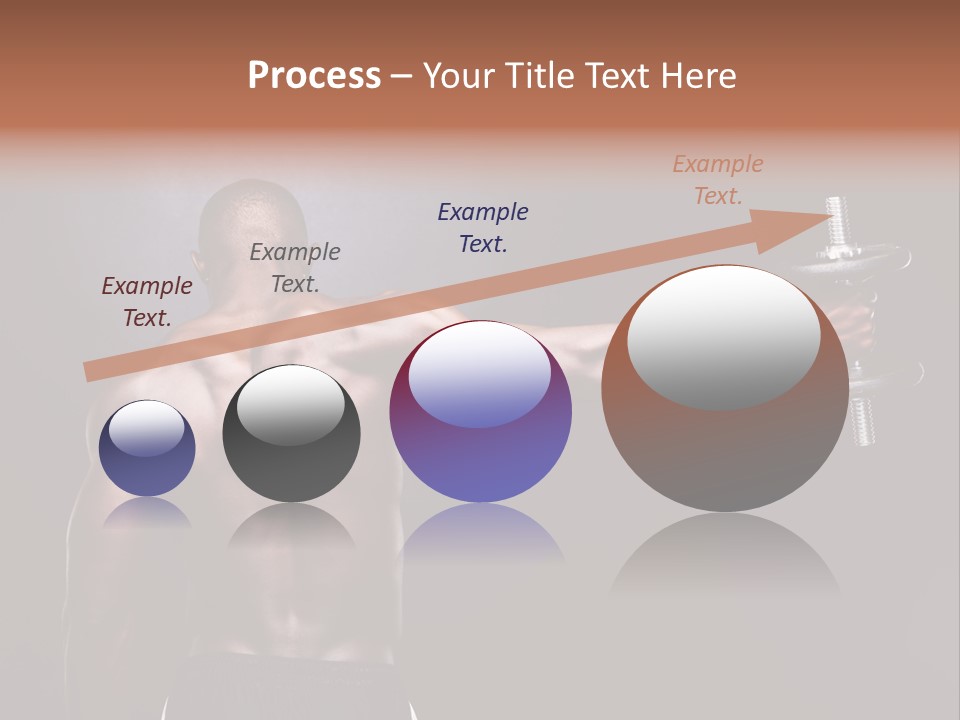 Process – Your Title Text Here

Example Text.

Example Text.

Example Text.

Example Text.